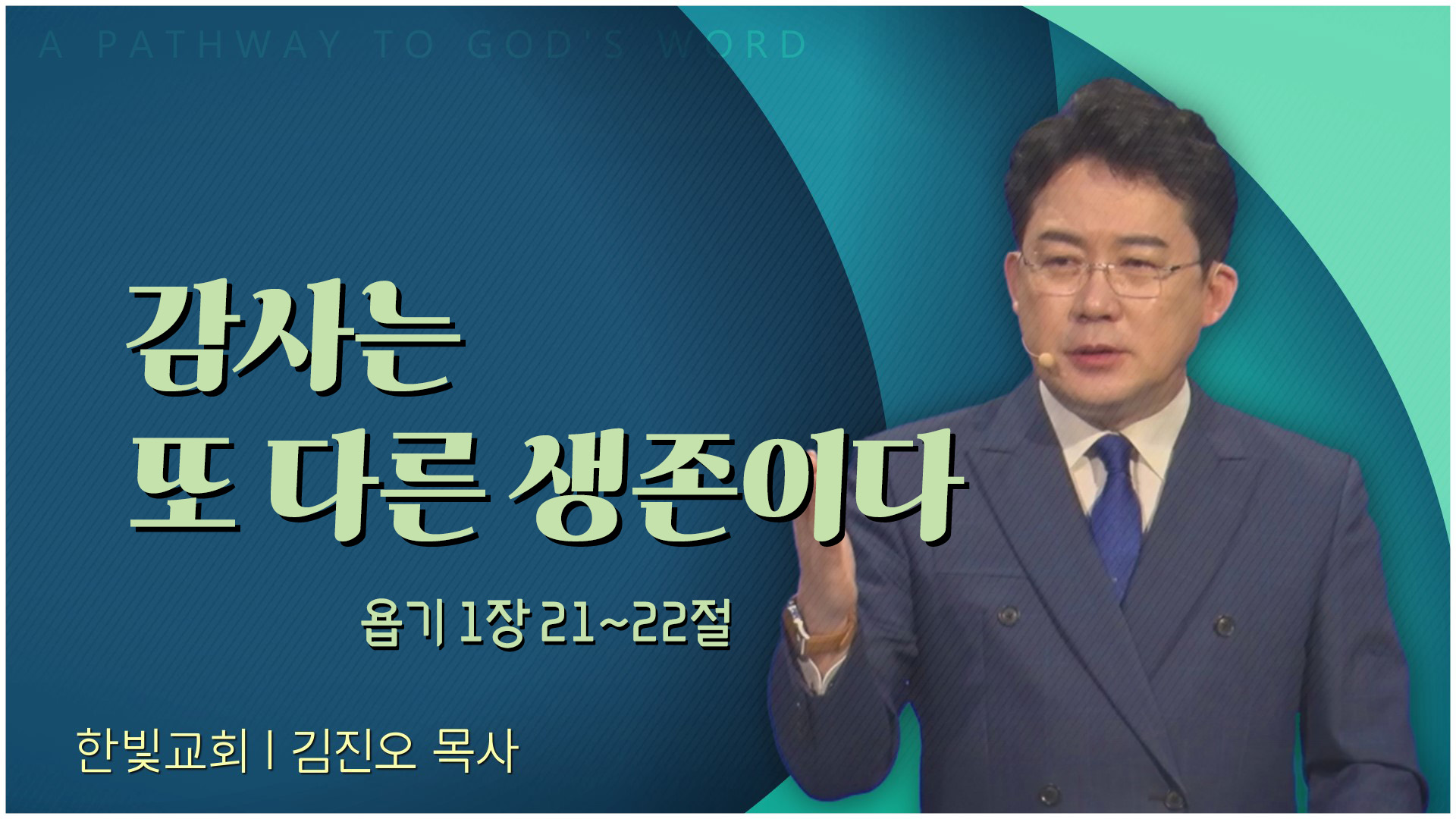 A PATHWAY TO GOD'S WORD

감사는
또 다른 생존이다

욥기 1장 21~22절

한빛교회 | 김진오 목사